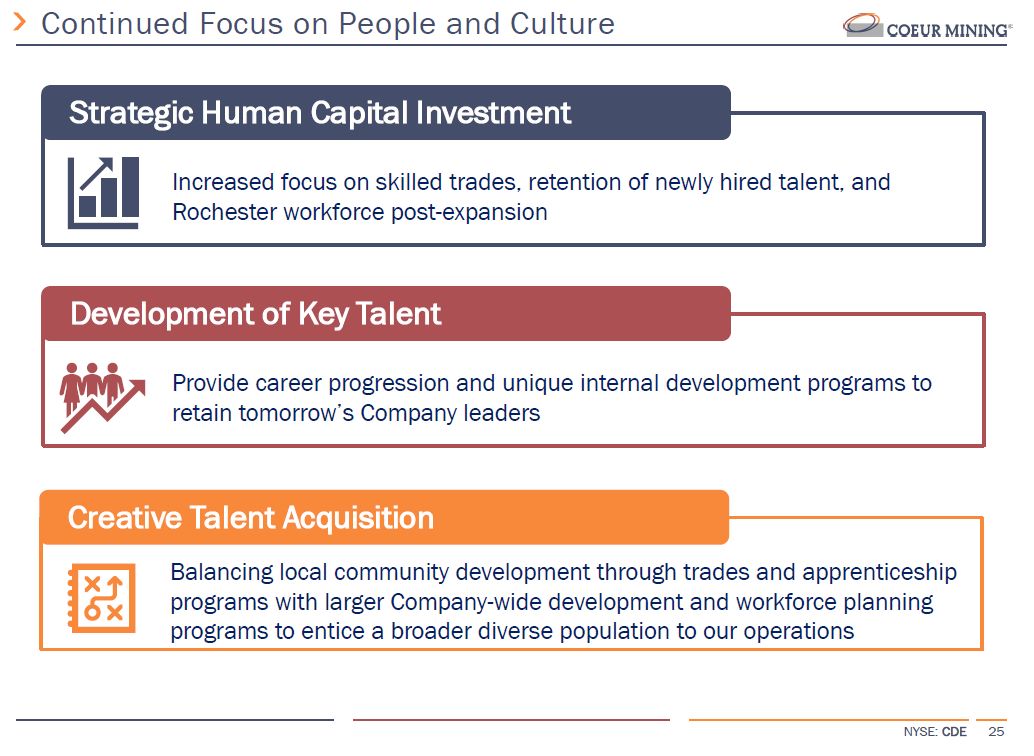 Continued Focus on People and Culture

COEUR MINING®

Strategic Human Capital Investment

Increased focus on skilled trades, retention of newly hired talent, and Rochester workforce post-expansion

Development of Key Talent

Provide career progression and unique internal development programs to retain tomorrow's Company leaders

Creative Talent Acquisition

Balancing local community development through trades and apprenticeship programs with larger Company-wide development and workforce planning programs to entice a broader diverse population to our operations

NYSE: CDE 25